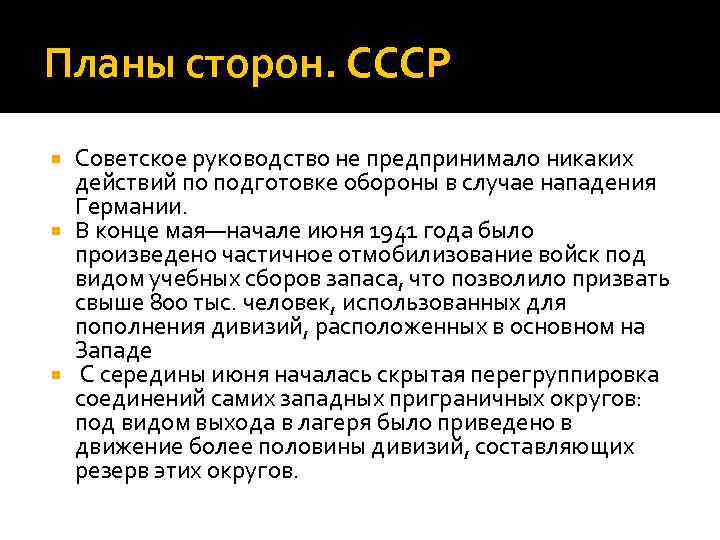 Планы сторон. СССР

Советское руководство не предпринимало никаких действий по подготовке обороны в случае нападения Германии.

В конце мая—начале июня 1941 года было произведено частичное отмобилизование войск под видом учебных сборов запаса, что позволило призвать свыше 800 тыс. человек, использованных для пополнения дивизий, расположенных в основном на Западе

С середины июня началась скрытая перегруппировка соединений самих западных приграничных округов: под видом выхода в лагеря было приведено в движение более половины дивизий, составляющих резерв этих округов.